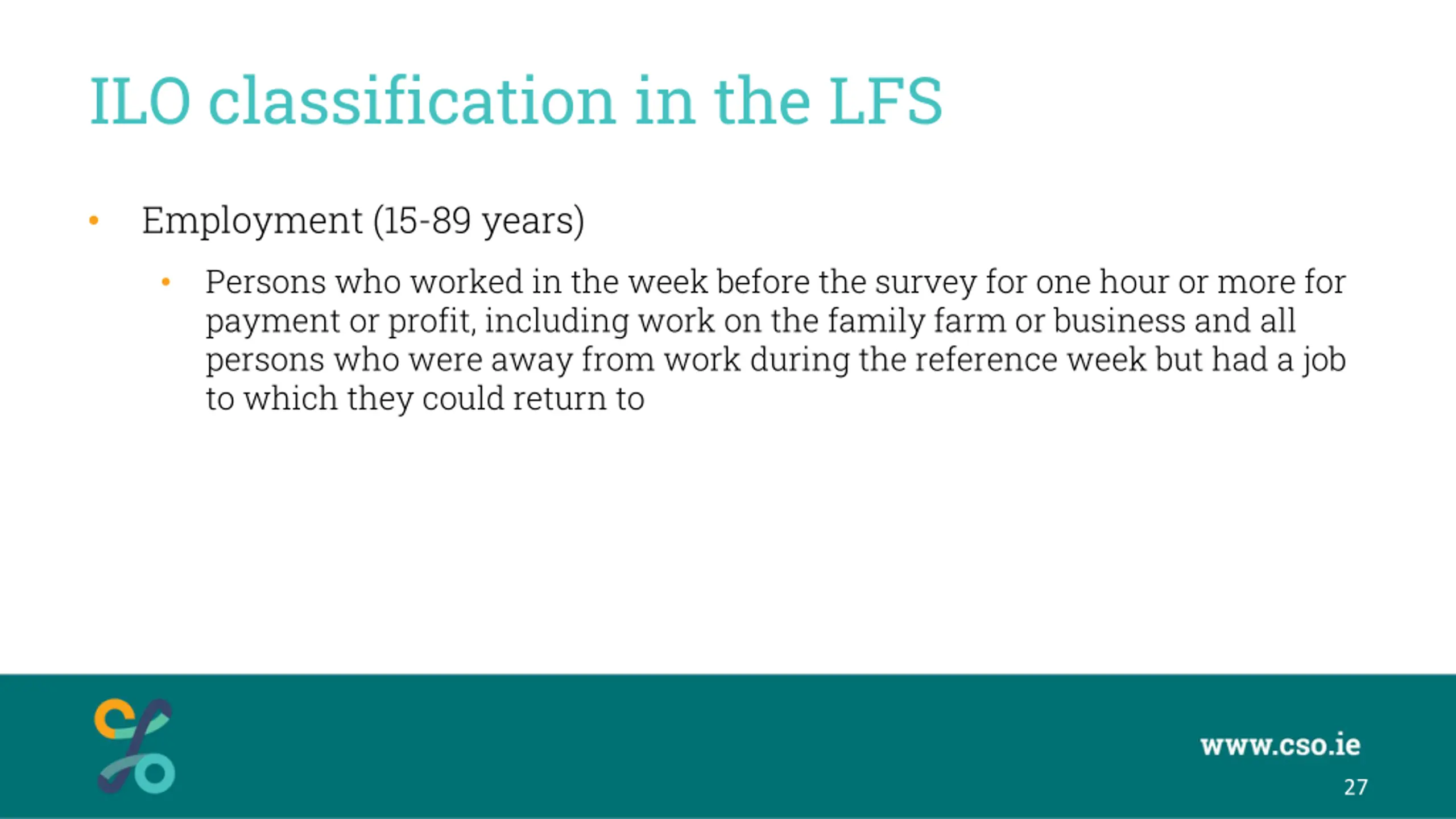 ILO classification in the LFS

• Employment (15-89 years)

• Persons who worked in the week before the survey for one hour or more for payment or profit, including work on the family farm or business and all persons who were away from work during the reference week but had a job to which they could return to

www.cso.ie

27